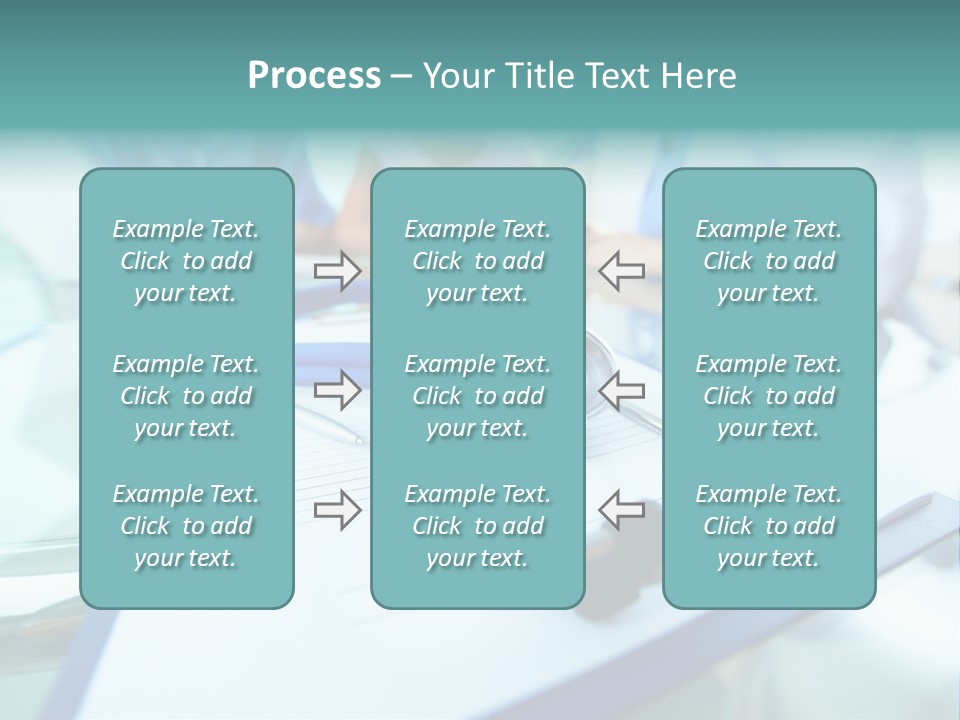 Process – Your Title Text Here

Example Text. Click to add your text.

Example Text. Click to add your text.

Example Text. Click to add your text.

Example Text. Click to add your text.

Example Text. Click to add your text.

Example Text. Click to add your text.

Example Text. Click to add your text.

Example Text. Click to add your text.

Example Text. Click to add your text.